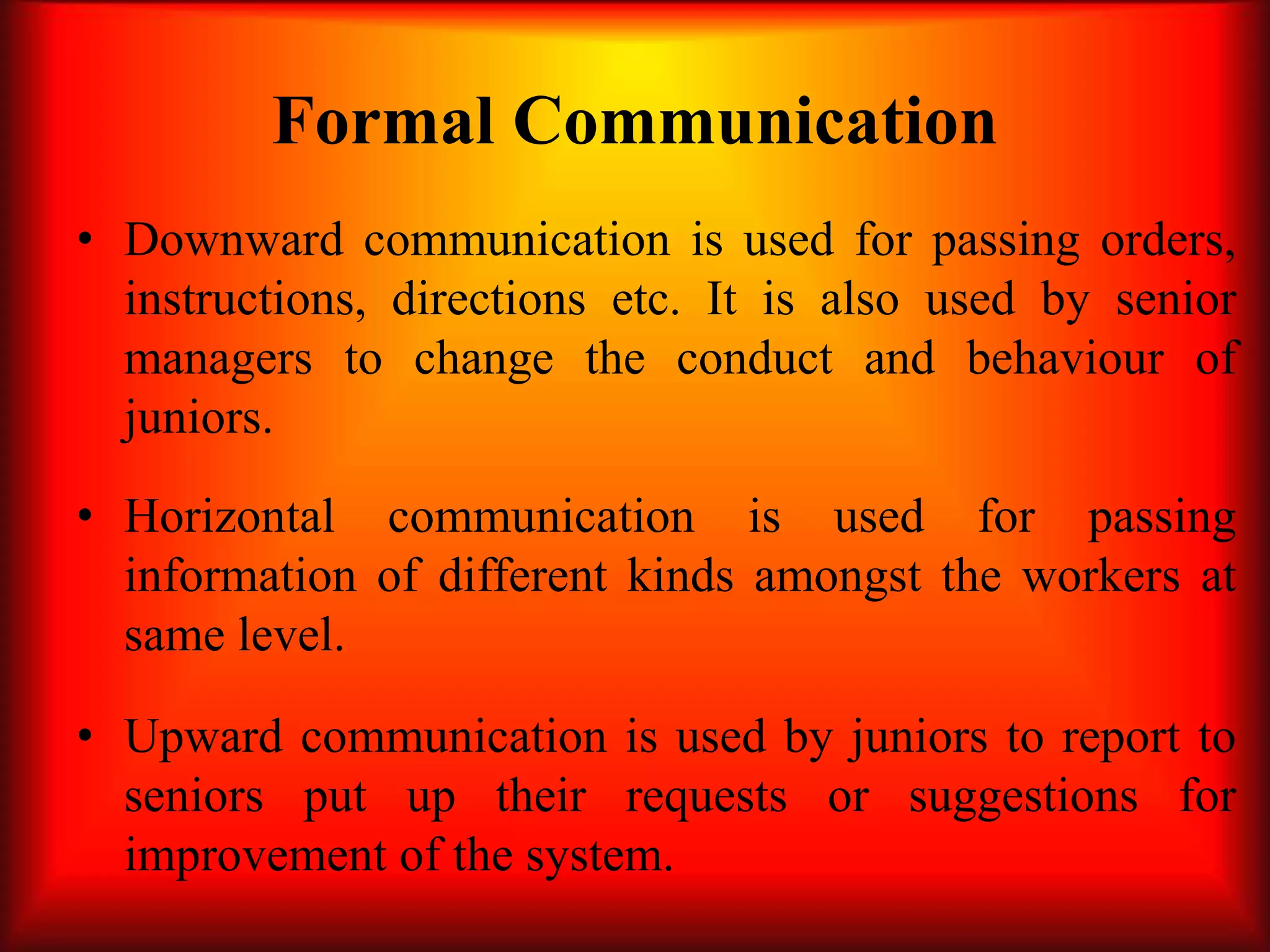 Formal Communication

• Downward communication is used for passing orders, instructions, directions etc. It is also used by senior managers to change the conduct and behaviour of juniors.

• Horizontal communication is used for passing information of different kinds amongst the workers at same level.

• Upward communication is used by juniors to report to seniors put up their requests or suggestions for improvement of the system.